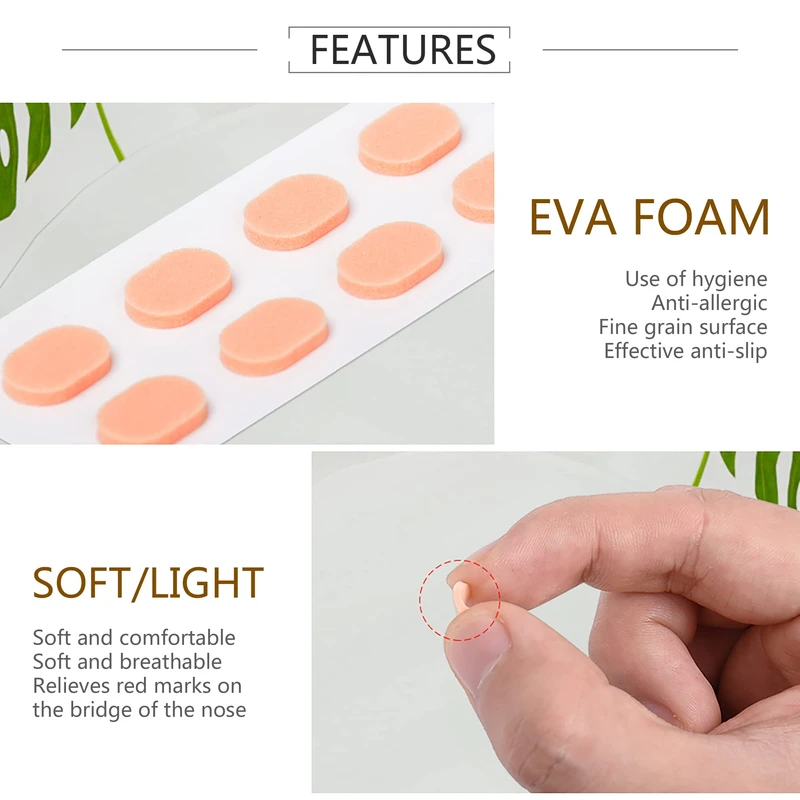 FEATURES

EVA FOAM

Use of hygiene
Anti-allergic
Fine grain surface
Effective anti-slip

SOFT/LIGHT

Soft and comfortable
Soft and breathable
Relieves red marks on the bridge of the nose